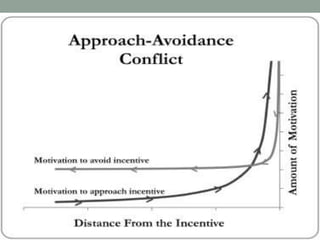 Approach-Avoidance Conflict

Motivation to avoid incentive

Motivation to approach incentive

Amount of Motivation

Distance From the Incentive